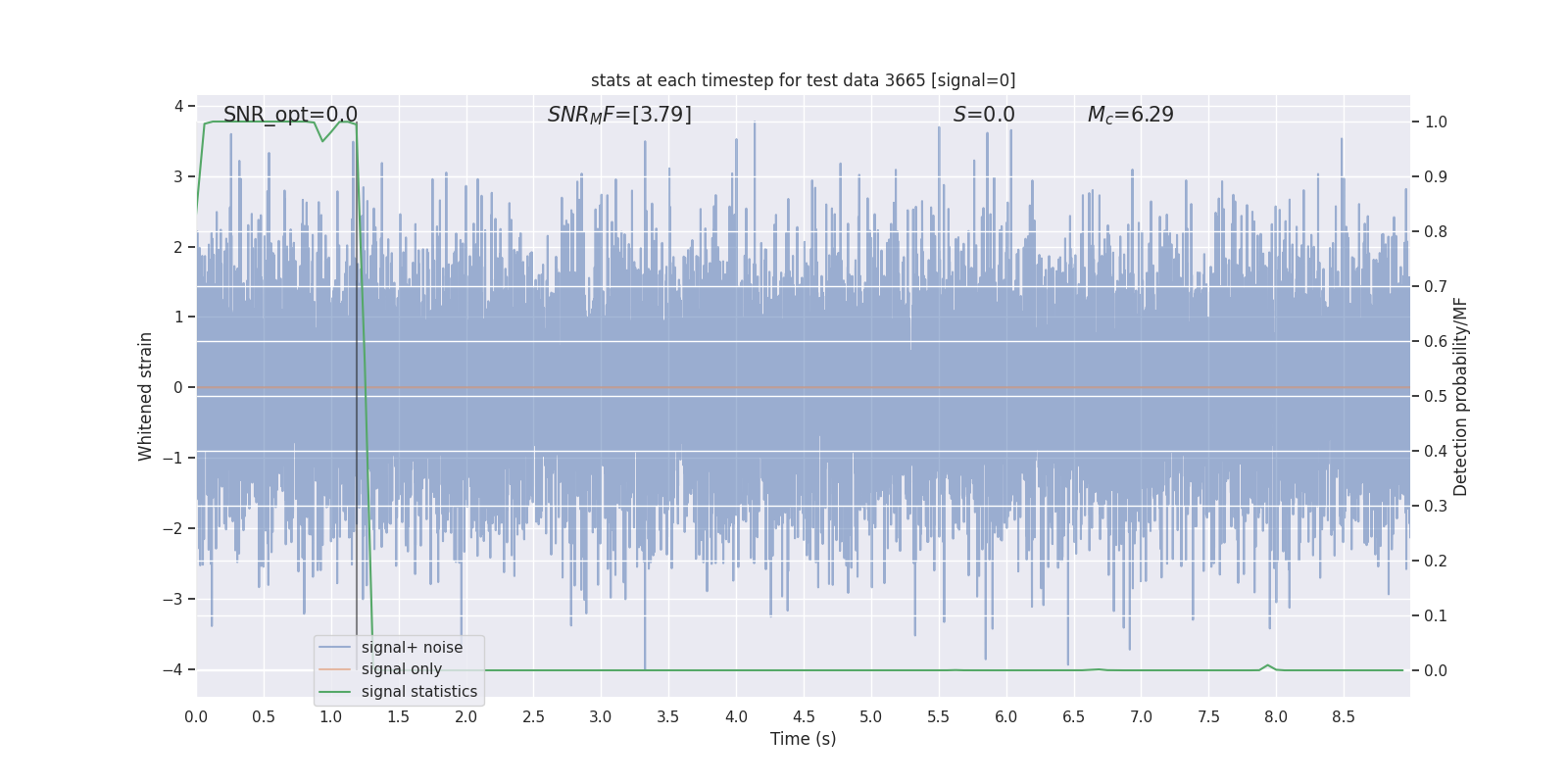 stats at each timestep for test data 3665 [signal=0]

SNR_opt=0.0

$SNR_MF$=[3.79]

$S$=0.0

$M_c$=6.29

Whitened strain

4
3
2
1
0
−1
−2
−3
−4

Detection probability/MF

1.0
0.9
0.8
0.7
0.6
0.5
0.4
0.3
0.2
0.1
0.0

signal+ noise
signal only
signal statistics

0.0 0.5 1.0 1.5 2.0 2.5 3.0 3.5 4.0 4.5 5.0 5.5 6.0 6.5 7.0 7.5 8.0 8.5

Time (s)